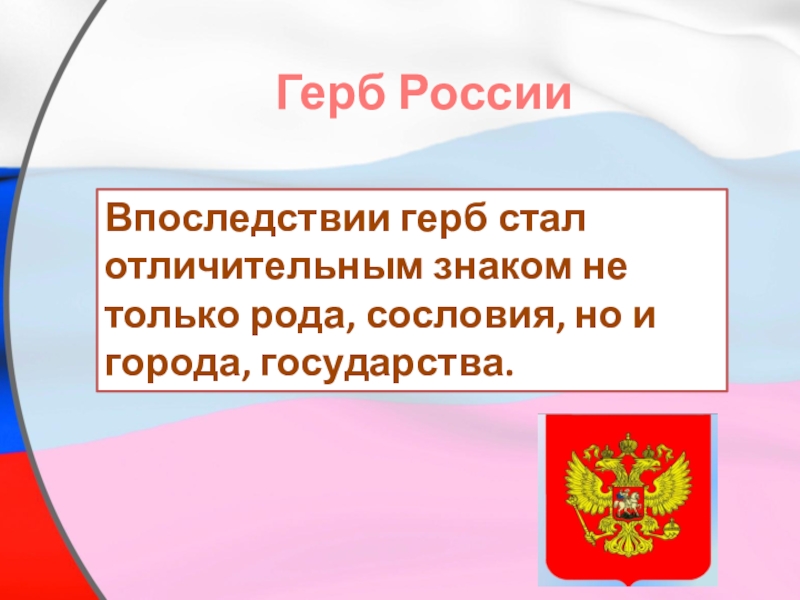 Герб России

Впоследствии герб стал отличительным знаком не только рода, сословия, но и города, государства.